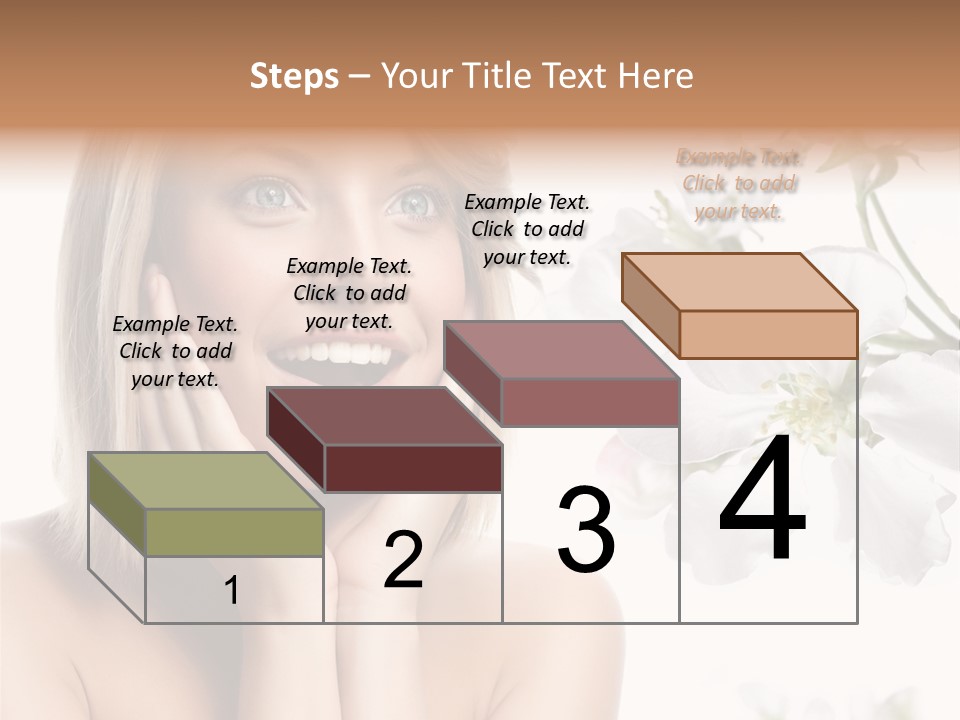 Steps – Your Title Text Here

Example Text. Click to add your text.

Example Text. Click to add your text.

Example Text. Click to add your text.

Example Text. Click to add your text.

1

2

3

4